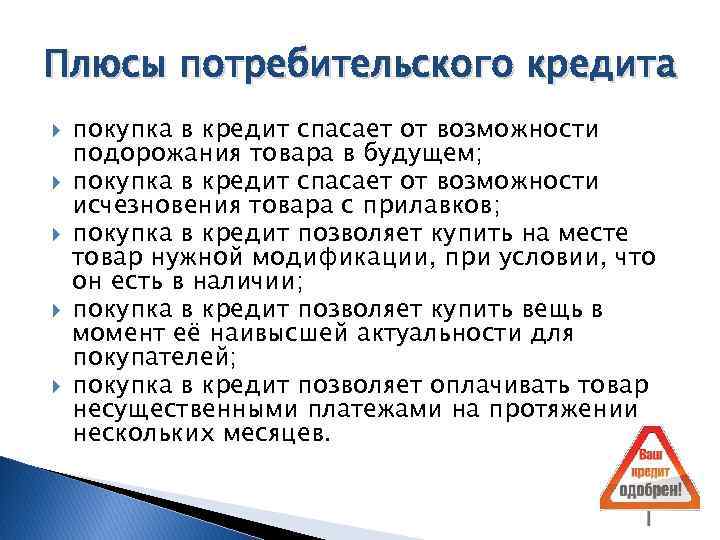 Плюсы потребительского кредита

покупка в кредит спасает от возможности подорожания товара в будущем;

покупка в кредит спасает от возможности исчезновения товара с прилавков;

покупка в кредит позволяет купить на месте товар нужной модификации, при условии, что он есть в наличии;

покупка в кредит позволяет купить вещь в момент её наивысшей актуальности для покупателей;

покупка в кредит позволяет оплачивать товар несущественными платежами на протяжении нескольких месяцев.

Ваш кредит одобрен!